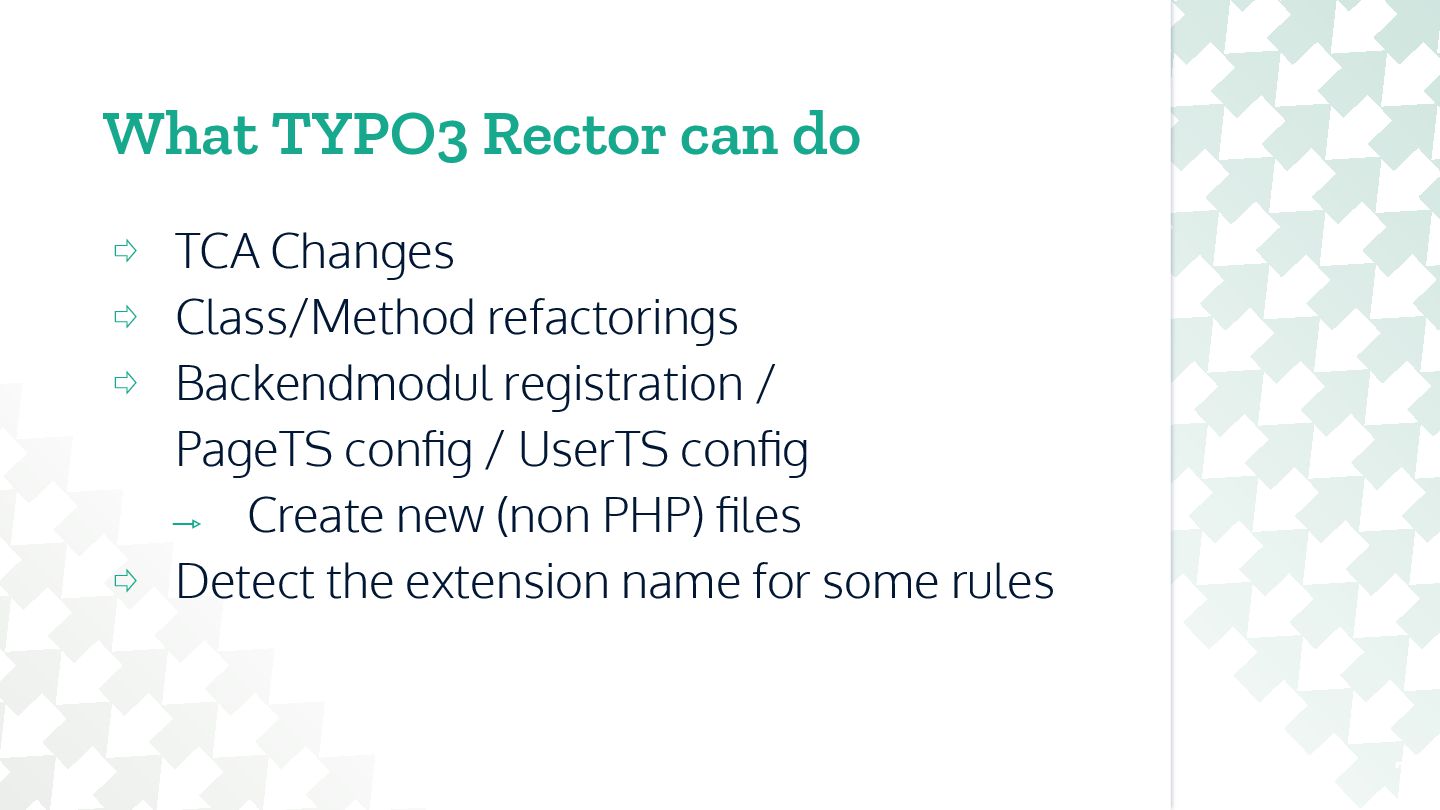 What TYPO3 Rector can do

⇨ TCA Changes
⇨ Class/Method refactorings
⇨ Backendmodul registration / PageTS config / UserTS config
→ Create new (non PHP) files
⇨ Detect the extension name for some rules